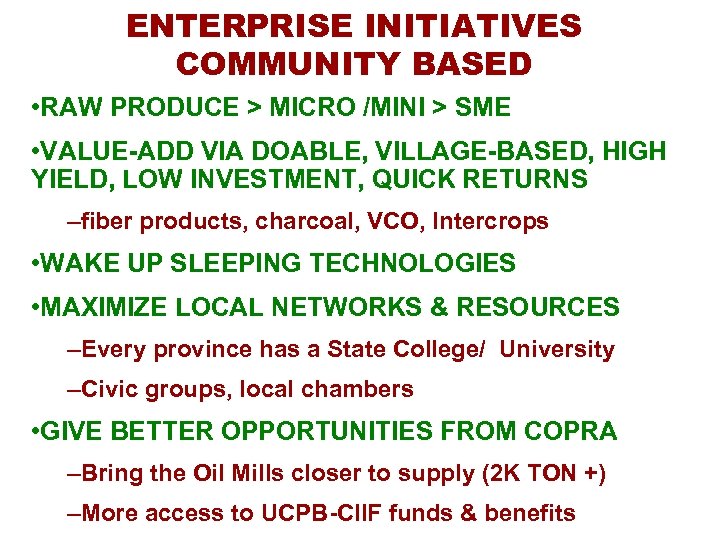 ENTERPRISE INITIATIVES
COMMUNITY BASED

•RAW PRODUCE > MICRO /MINI > SME

•VALUE-ADD VIA DOABLE, VILLAGE-BASED, HIGH YIELD, LOW INVESTMENT, QUICK RETURNS

–fiber products, charcoal, VCO, Intercrops

•WAKE UP SLEEPING TECHNOLOGIES

•MAXIMIZE LOCAL NETWORKS & RESOURCES

–Every province has a State College/ University

–Civic groups, local chambers

•GIVE BETTER OPPORTUNITIES FROM COPRA

–Bring the Oil Mills closer to supply (2K TON +)

–More access to UCPB-CIIF funds & benefits